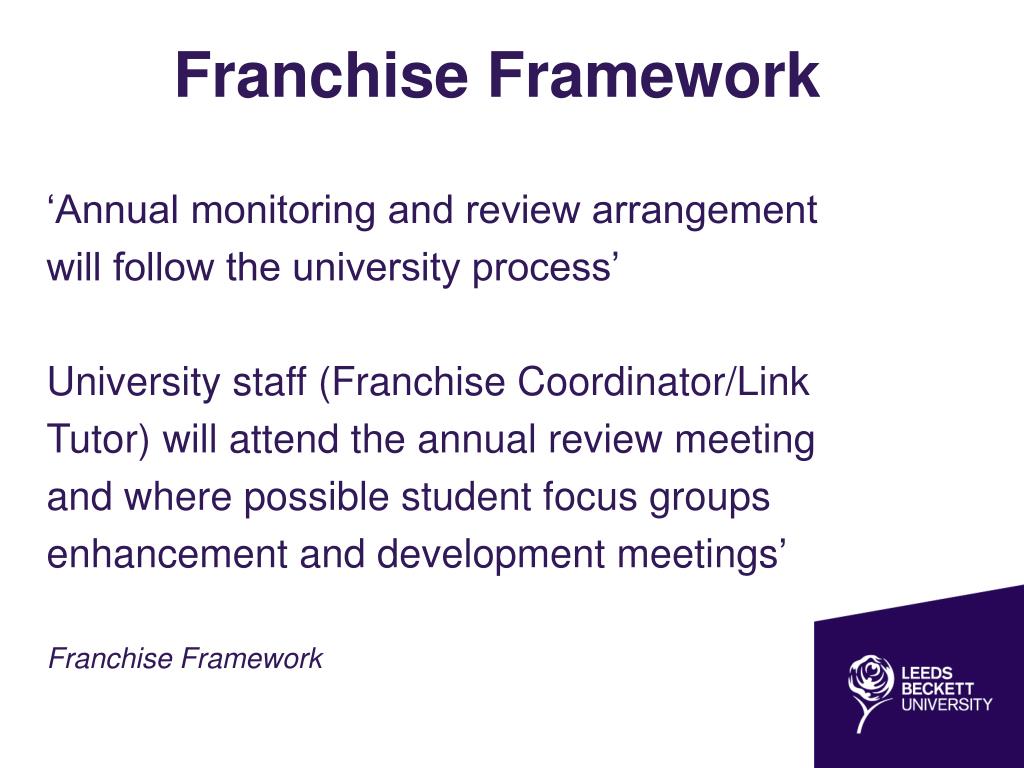 Franchise Framework

‘Annual monitoring and review arrangement will follow the university process’

University staff (Franchise Coordinator/Link Tutor) will attend the annual review meeting and where possible student focus groups enhancement and development meetings’

Franchise Framework

LEEDS BECKETT UNIVERSITY